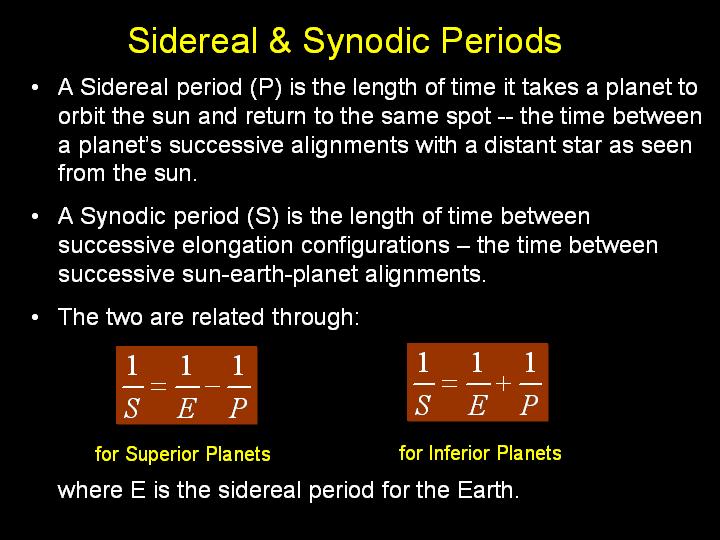 Sidereal & Synodic Periods

• A Sidereal period (P) is the length of time it takes a planet to orbit the sun and return to the same spot -- the time between a planet's successive alignments with a distant star as seen from the sun.

• A Synodic period (S) is the length of time between successive elongation configurations – the time between successive sun-earth-planet alignments.

• The two are related through:

$\frac{1}{S} = \frac{1}{E} - \frac{1}{P}$

for Superior Planets

$\frac{1}{S} = \frac{1}{E} + \frac{1}{P}$

for Inferior Planets

where E is the sidereal period for the Earth.